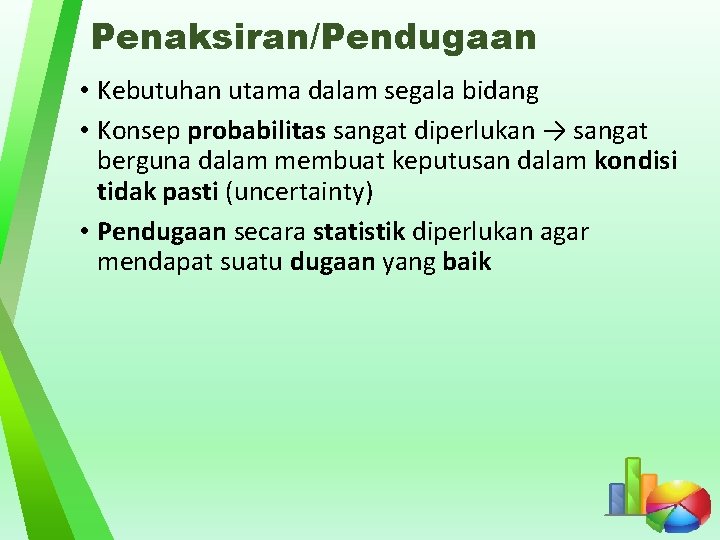 Penaksiran/Pendugaan

• Kebutuhan utama dalam segala bidang

• Konsep probabilitas sangat diperlukan → sangat berguna dalam membuat keputusan dalam kondisi tidak pasti (uncertainty)

• Pendugaan secara statistik diperlukan agar mendapat suatu dugaan yang baik